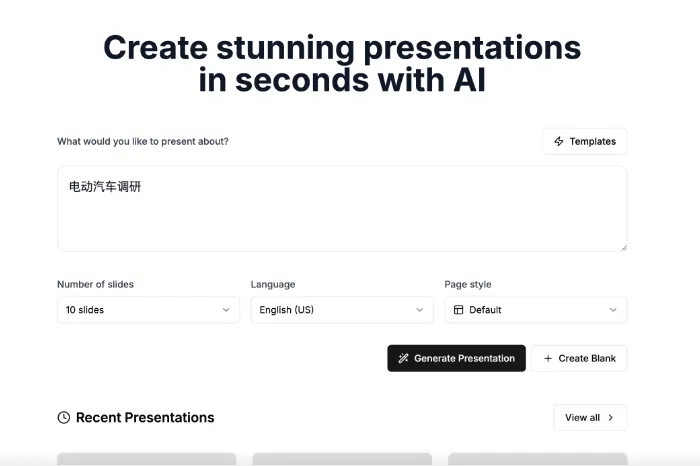 Create stunning presentations in seconds with AI

What would you like to present about?

Templates

电动汽车调研

Number of slides
10 slides

Language
English (US)

Page style
Default

Generate Presentation

+ Create Blank

Recent Presentations

View all